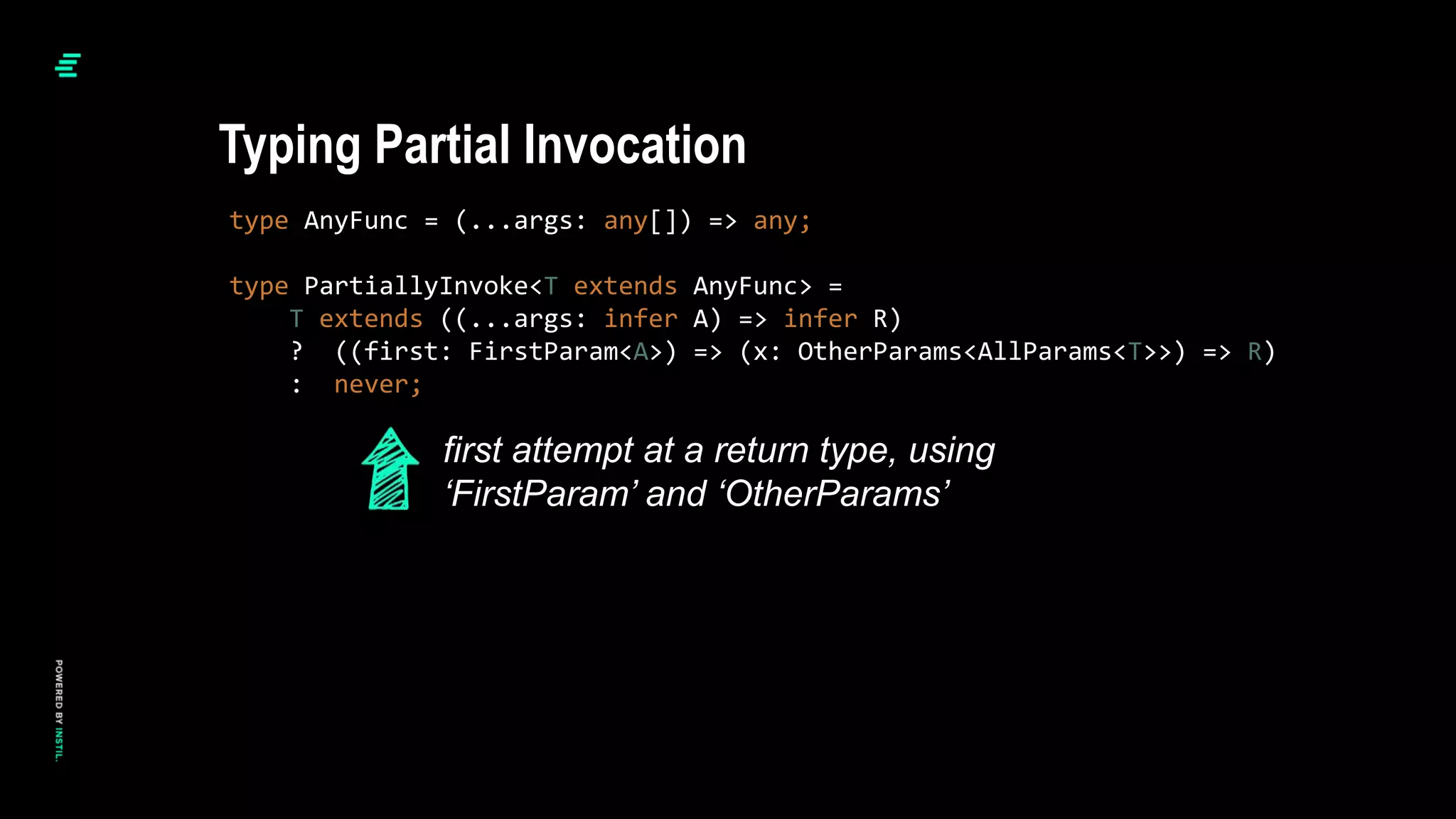 Typing Partial Invocation

type AnyFunc = (...args: any[]) => any;

type PartiallyInvoke<T extends AnyFunc> =
    T extends ((...args: infer A) => infer R)
    ?  ((first: FirstParam<A>) => (x: OtherParams<AllParams<T>>) => R)
    :  never;

first attempt at a return type, using ‘FirstParam’ and ‘OtherParams’

POWERED BY INSTIL.